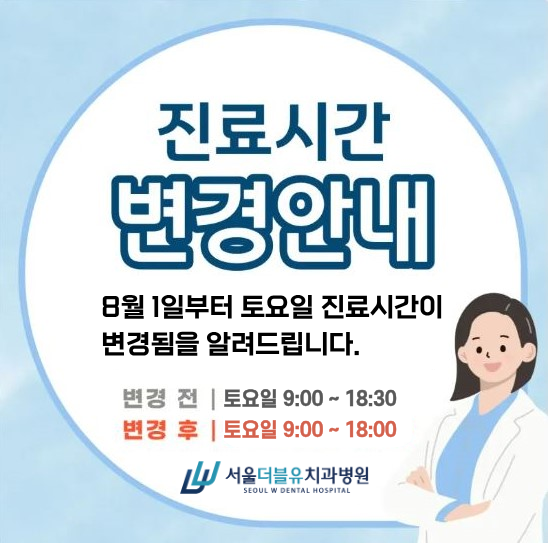 진료시간
변경안내

8월 1일부터 토요일 진료시간이 변경됨을 알려드립니다.

변경 전 | 토요일 9:00 ~ 18:30
변경 후 | 토요일 9:00 ~ 18:00

서울더블유치과병원
SEOUL W DENTAL HOSPITAL